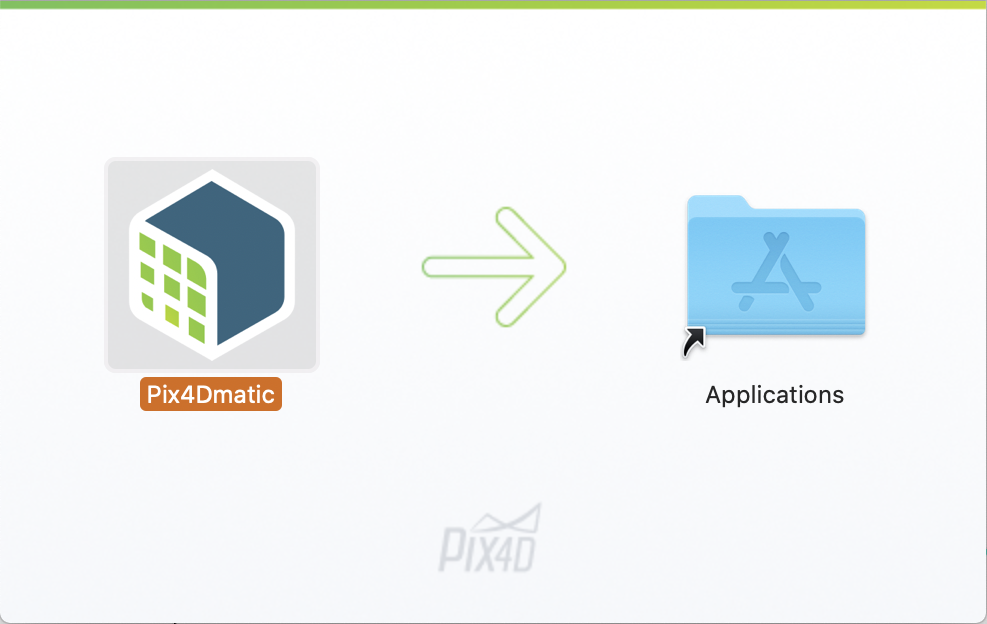 Pix4Dmatic

Applications

PIX4D